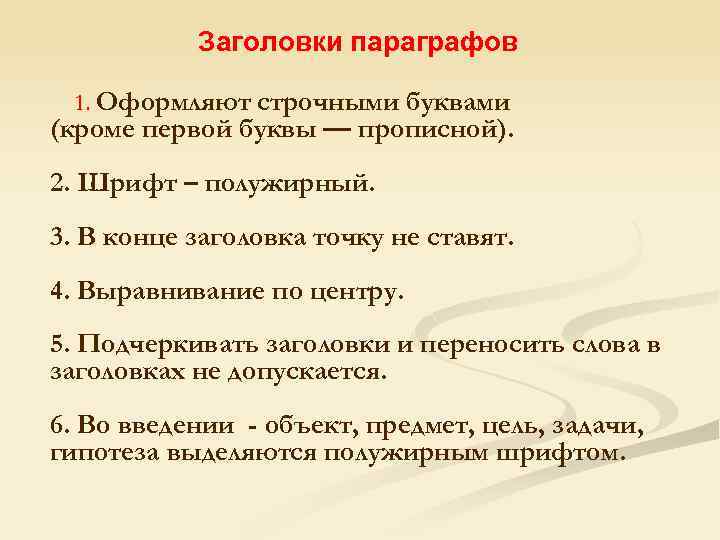 Заголовки параграфов

1. Оформляют строчными буквами (кроме первой буквы — прописной).

2. Шрифт – полужирный.

3. В конце заголовка точку не ставят.

4. Выравнивание по центру.

5. Подчеркивать заголовки и переносить слова в заголовках не допускается.

6. Во введении - объект, предмет, цель, задачи, гипотеза выделяются полужирным шрифтом.